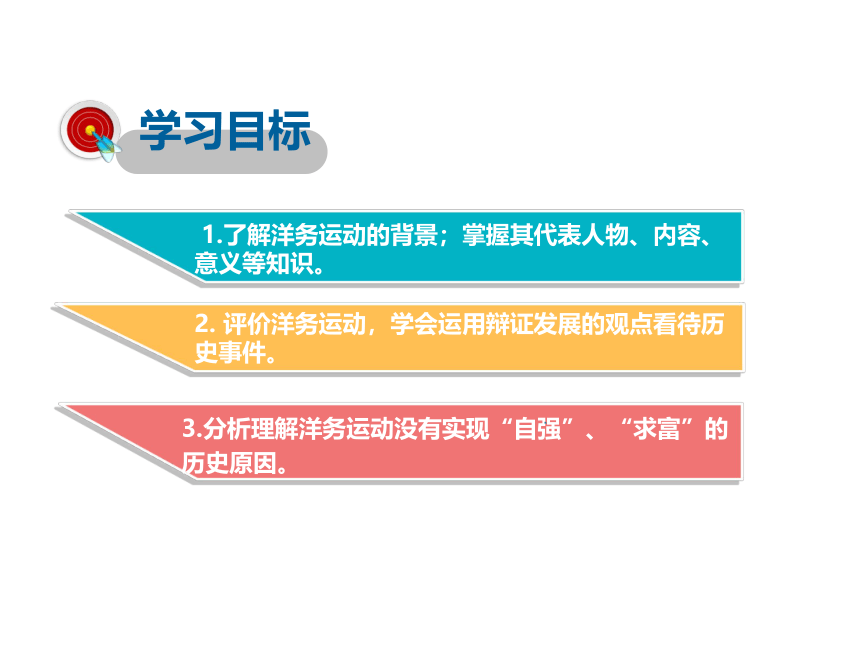 学习目标

1.了解洋务运动的背景；掌握其代表人物、内容、意义等知识。

2. 评价洋务运动，学会运用辩证发展的观点看待历史事件。

3.分析理解洋务运动没有实现“自强”、“求富”的历史原因。